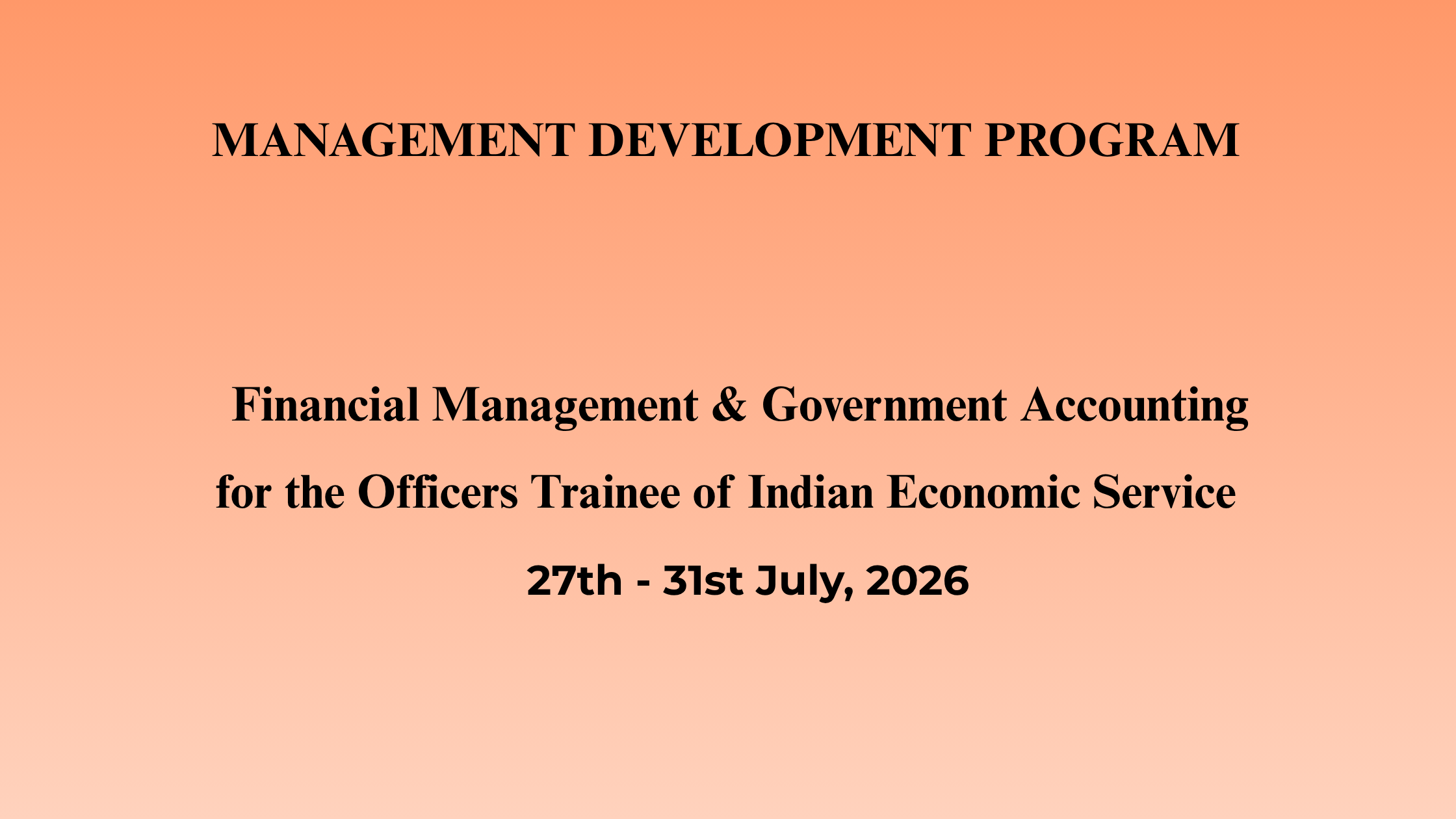 MANAGEMENT DEVELOPMENT PROGRAM

Financial Management & Government Accounting
for the Officers Trainee of Indian Economic Service

27th - 31st July, 2026